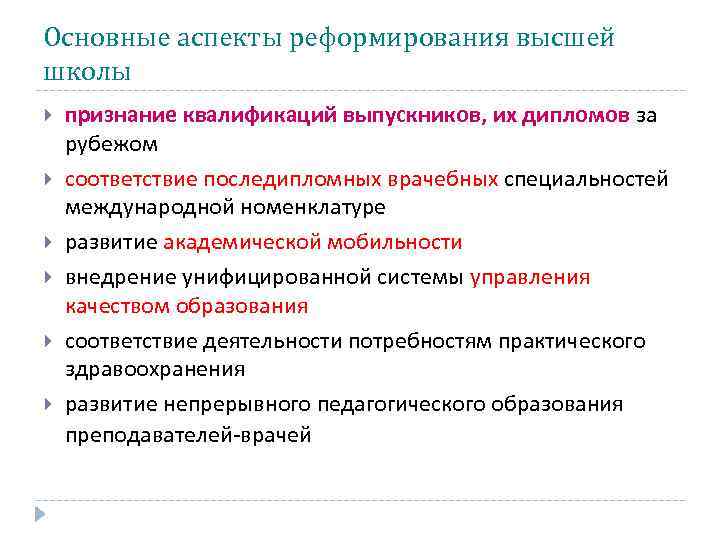 Основные аспекты реформирования высшей школы

признание квалификаций выпускников, их дипломов за рубежом

соответствие последипломных врачебных специальностей международной номенклатуре

развитие академической мобильности

внедрение унифицированной системы управления качеством образования

соответствие деятельности потребностям практического здравоохранения

развитие непрерывного педагогического образования преподавателей-врачей